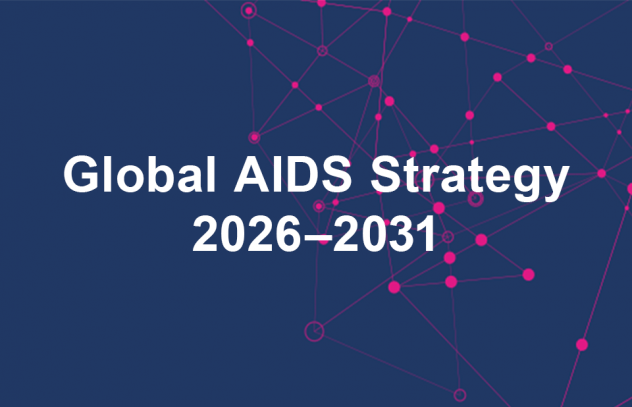 Global AIDS Strategy
2026–2031